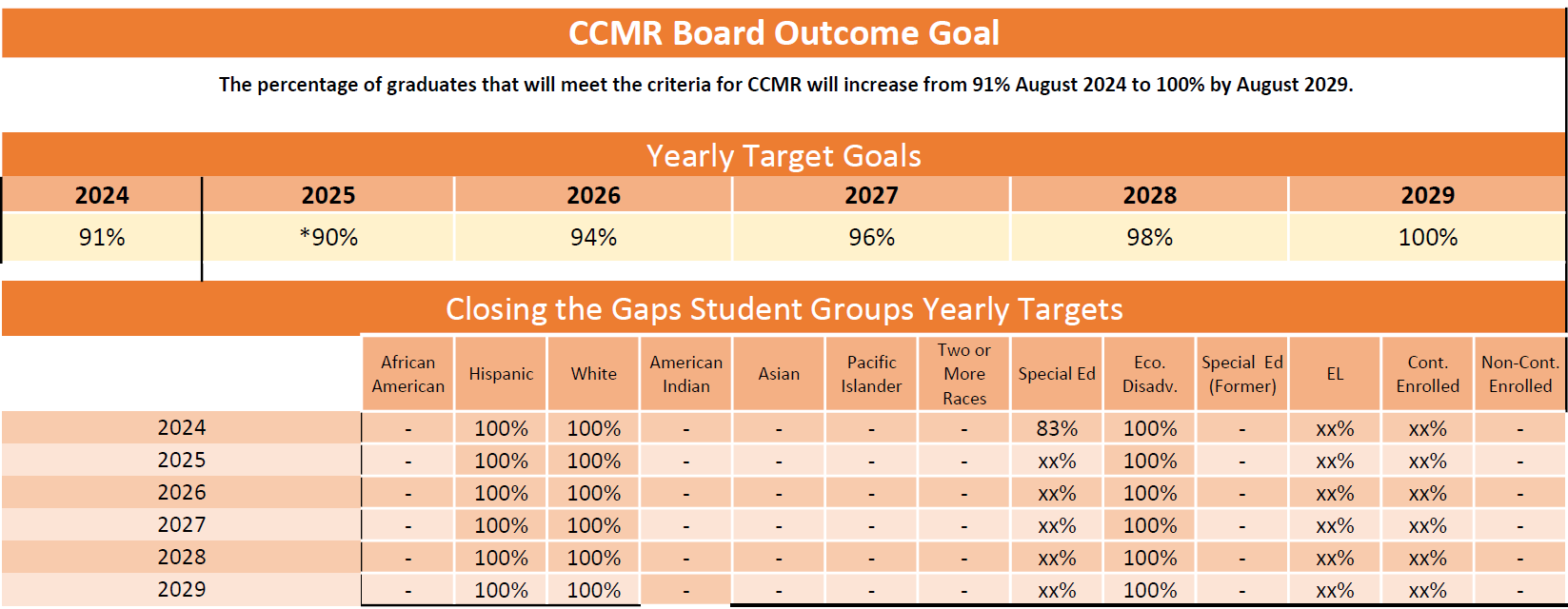 CCMR Board Outcome Goal

The percentage of graduates that will meet the criteria for CCMR will increase from 91% August 2024 to 100% by August 2029.

Yearly Target Goals

| 2024 | 2025 | 2026 | 2027 | 2028 | 2029 |
|---|---|---|---|---|---|
| 91% | *90% | 94% | 96% | 98% | 100% |

Closing the Gaps Student Groups Yearly Targets

| | African American | Hispanic | White | American Indian | Asian | Pacific Islander | Two or More Races | Special Ed | Eco. Disadv. | Special Ed (Former) | EL | Cont. Enrolled | Non-Cont. Enrolled |
|---|---|---|---|---|---|---|---|---|---|---|---|---|---|
| 2024 | - | 100% | 100% | - | - | - | - | 83% | 100% | - | xx% | xx% | - |
| 2025 | - | 100% | 100% | - | - | - | - | xx% | 100% | - | xx% | xx% | - |
| 2026 | - | 100% | 100% | - | - | - | - | xx% | 100% | - | xx% | xx% | - |
| 2027 | - | 100% | 100% | - | - | - | - | xx% | 100% | - | xx% | xx% | - |
| 2028 | - | 100% | 100% | - | - | - | - | xx% | 100% | - | xx% | xx% | - |
| 2029 | - | 100% | 100% | - | - | - | - | xx% | 100% | - | xx% | xx% | - |